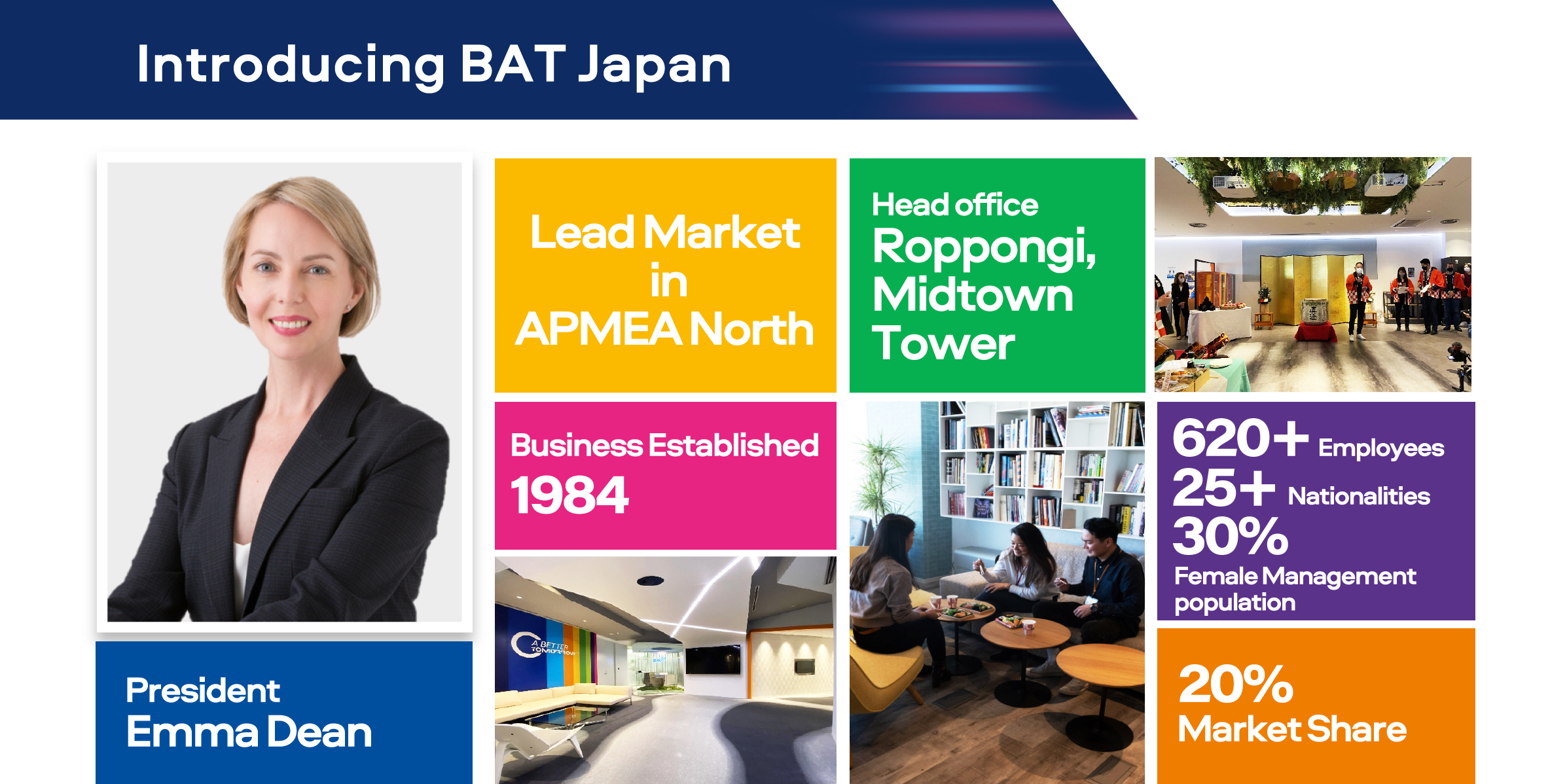 Introducing BAT Japan

President
Emma Dean

Lead Market in APMEA North

Business Established
1984

A BETTER TOMORROW

Head office
Roppongi, Midtown Tower

620+ Employees
25+ Nationalities
30%
Female Management population

20%
Market Share